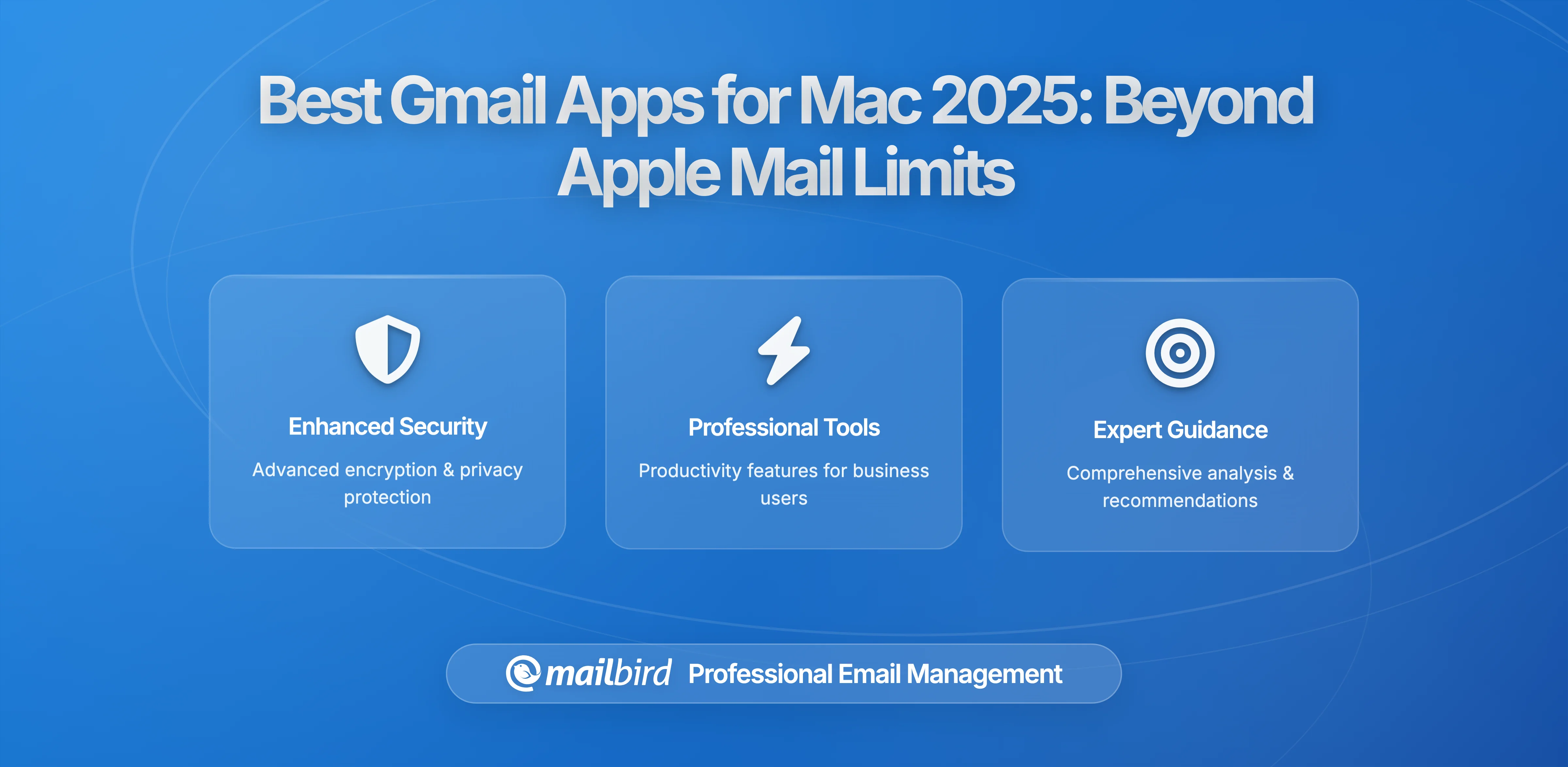 Best Gmail Apps for Mac 2025: Beyond Apple Mail Limits

Enhanced Security

Advanced encryption & privacy protection

Professional Tools

Productivity features for business users

Expert Guidance

Comprehensive analysis & recommendations

mailbird Professional Email Management